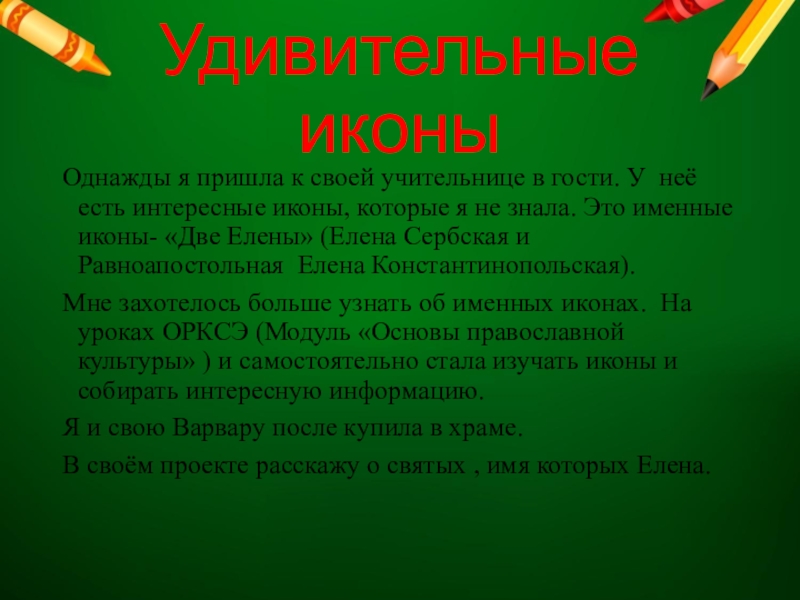 Удивительные иконы

Однажды я пришла к своей учительнице в гости. У неё есть интересные иконы, которые я не знала. Это именные иконы- «Две Елены» (Елена Сербская и Равноапостольная Елена Константинопольская).

Мне захотелось больше узнать об именных иконах. На уроках ОРКСЭ (Модуль «Основы православной культуры» ) и самостоятельно стала изучать иконы и собирать интересную информацию.

Я и свою Варвару после купила в храме.

В своём проекте расскажу о святых , имя которых Елена.